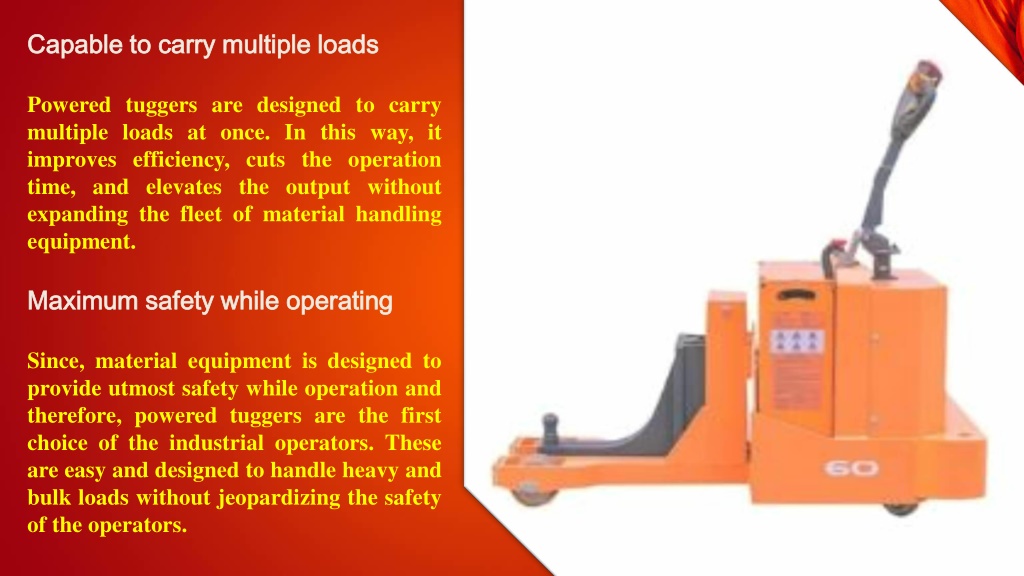 Capable to carry multiple loads

Powered tuggers are designed to carry multiple loads at once. In this way, it improves efficiency, cuts the operation time, and elevates the output without expanding the fleet of material handling equipment.

Maximum safety while operating

Since, material equipment is designed to provide utmost safety while operation and therefore, powered tuggers are the first choice of the industrial operators. These are easy and designed to handle heavy and bulk loads without jeopardizing the safety of the operators.

60